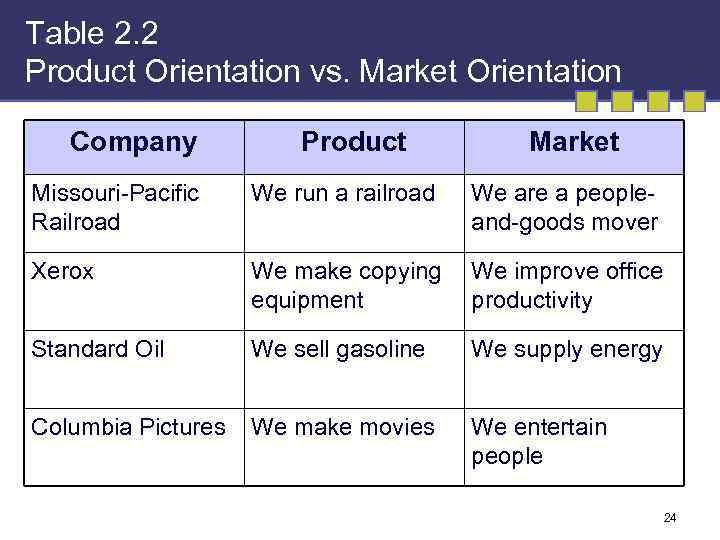 Table 2.2
Product Orientation vs. Market Orientation

| Company | Product | Market |
|---|---|---|
| Missouri-Pacific Railroad | We run a railroad | We are a people-and-goods mover |
| Xerox | We make copying equipment | We improve office productivity |
| Standard Oil | We sell gasoline | We supply energy |
| Columbia Pictures | We make movies | We entertain people |

24